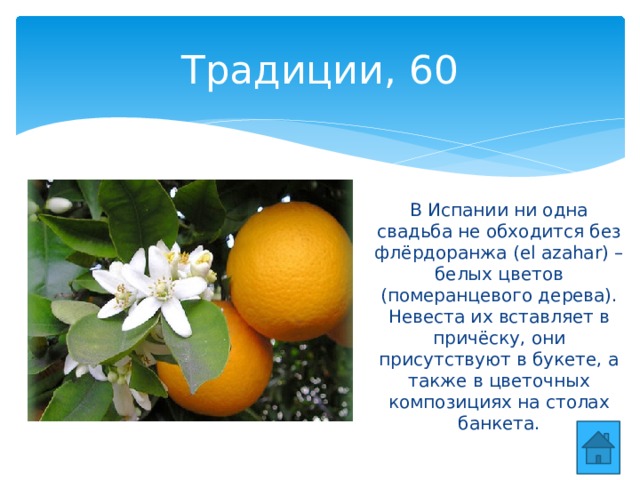 Традиции, 60

В Испании ни одна свадьба не обходится без флёрдоранжа (el azahar) – белых цветов (померанцевого дерева). Невеста их вставляет в причёску, они присутствуют в букете, а также в цветочных композициях на столах банкета.